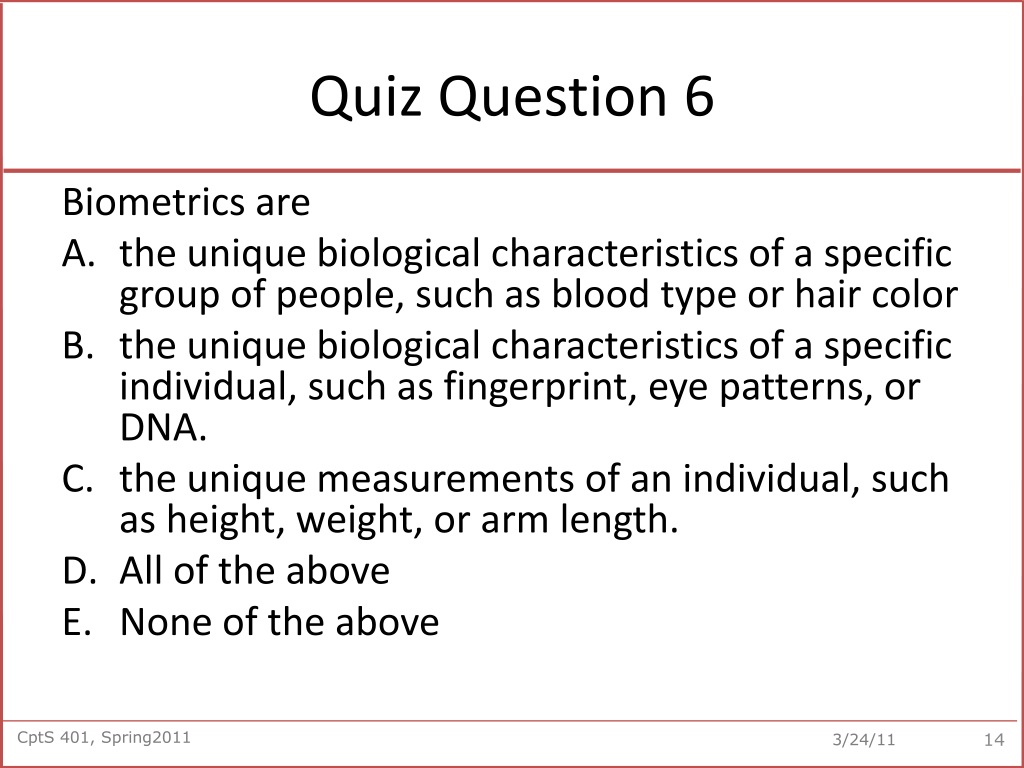 Quiz Question 6

Biometrics are

A. the unique biological characteristics of a specific group of people, such as blood type or hair color
B. the unique biological characteristics of a specific individual, such as fingerprint, eye patterns, or DNA.
C. the unique measurements of an individual, such as height, weight, or arm length.
D. All of the above
E. None of the above

CptS 401, Spring2011

3/24/11

14